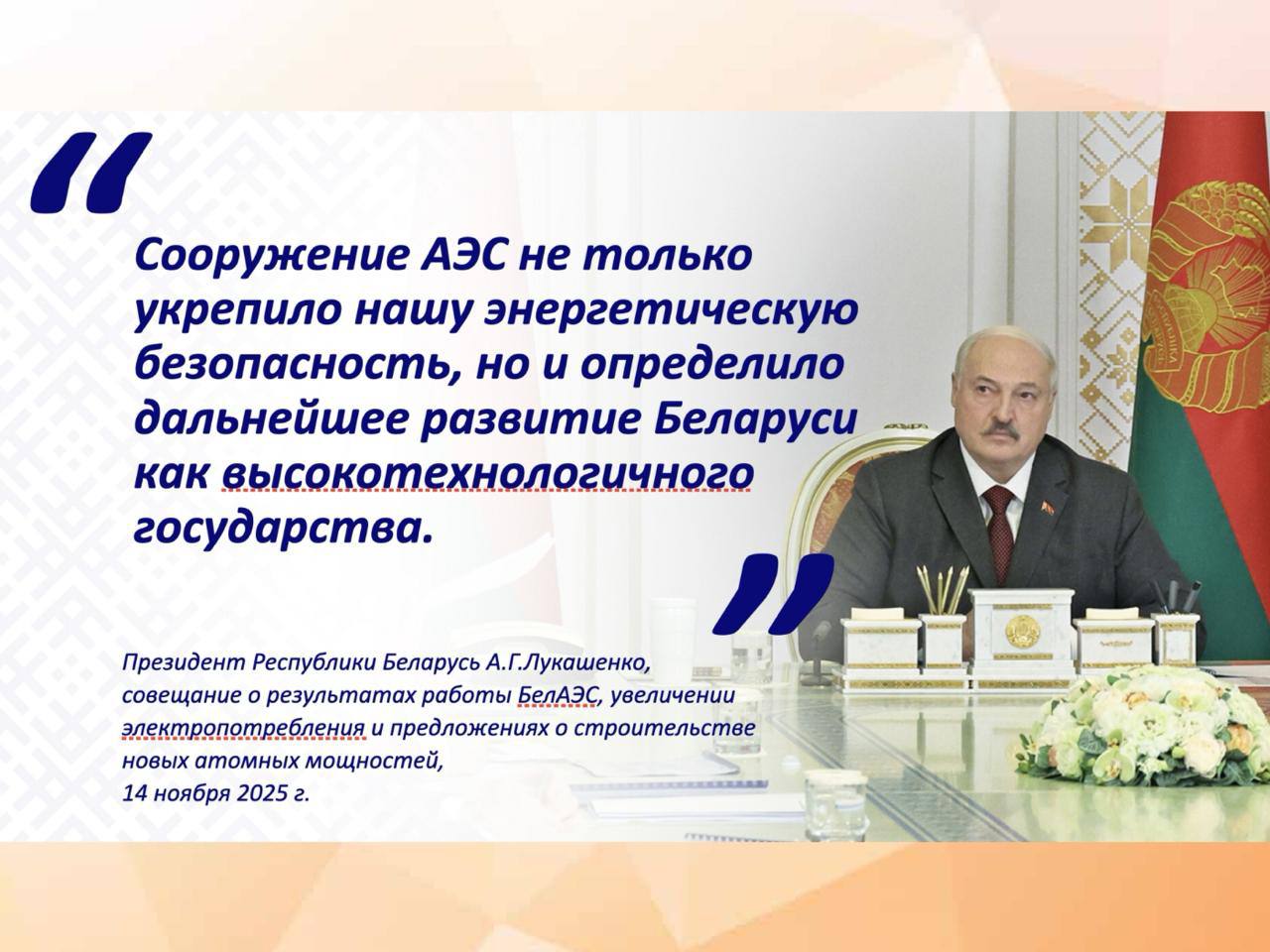 “

Сооружение АЭС не только укрепило нашу энергетическую безопасность, но и определило дальнейшее развитие Беларуси как высокотехнологичного государства.

”

Президент Республики Беларусь А.Г.Лукашенко, совещание о результатах работы БелАЭС, увеличении электропотребления и предложениях о строительстве новых атомных мощностей,
14 ноября 2025 г.